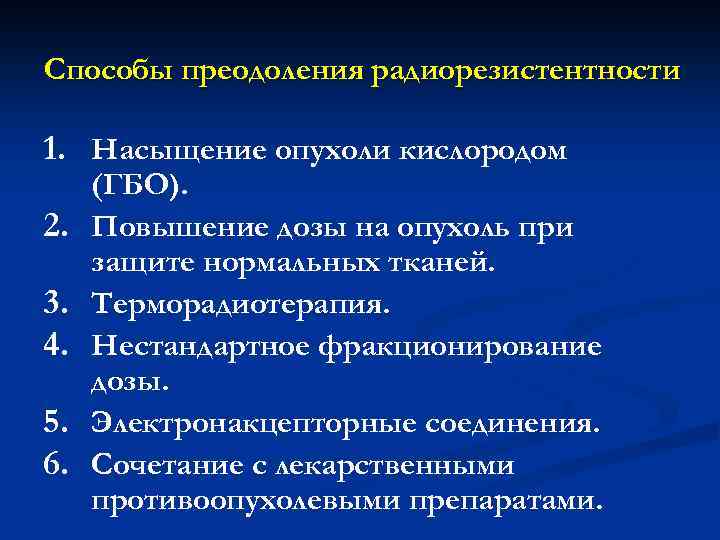 Способы преодоления радиорезистентности

1. Насыщение опухоли кислородом (ГБО).
2. Повышение дозы на опухоль при защите нормальных тканей.
3. Терморадиотерапия.
4. Нестандартное фракционирование дозы.
5. Электронакцепторные соединения.
6. Сочетание с лекарственными противоопухолевыми препаратами.